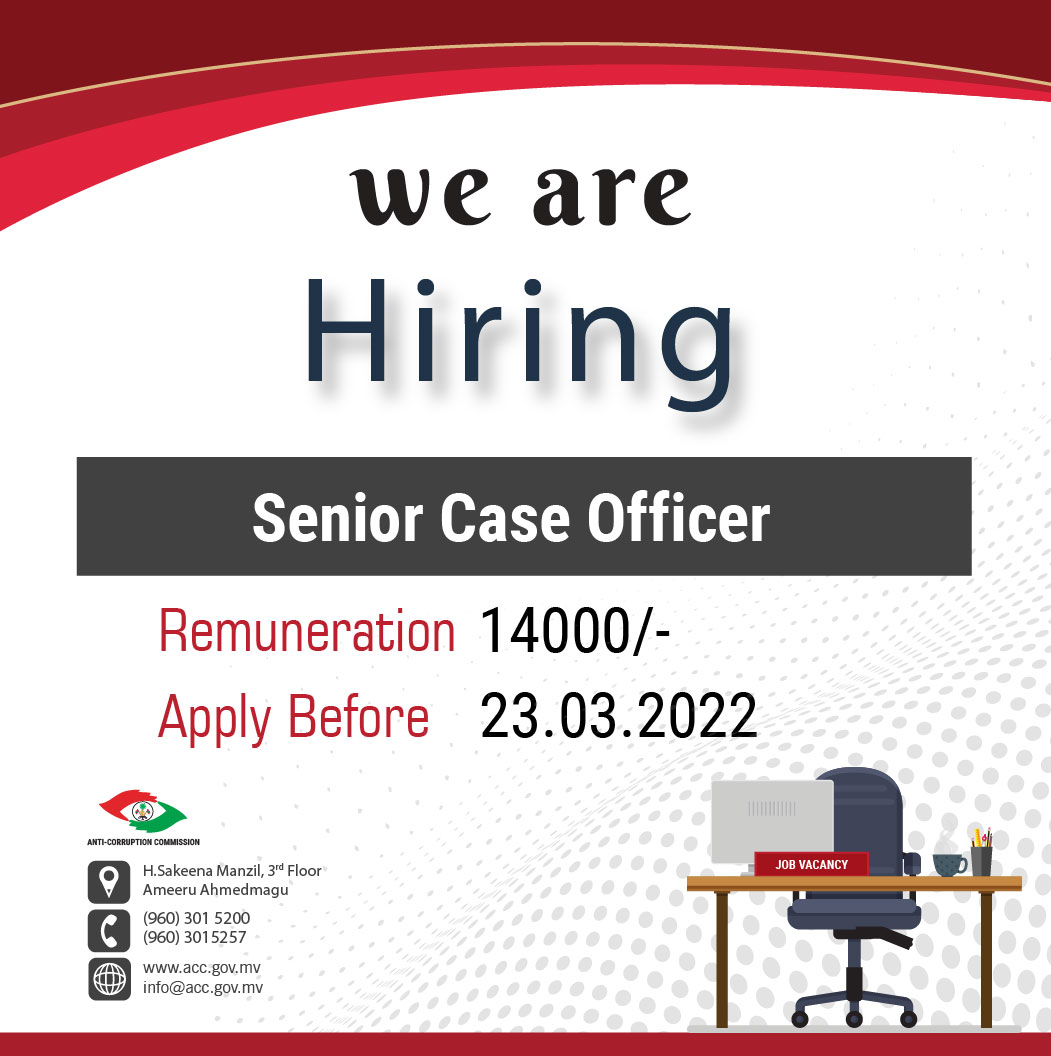 we are
Hiring

Senior Case Officer

Remuneration 14000/-
Apply Before 23.03.2022

ANTI-CORRUPTION COMMISSION

H.Sakeena Manzil, 3rd Floor
Ameeru Ahmedmagu

(960) 301 5200
(960) 3015257

www.acc.gov.mv
info@acc.gov.mv

JOB VACANCY